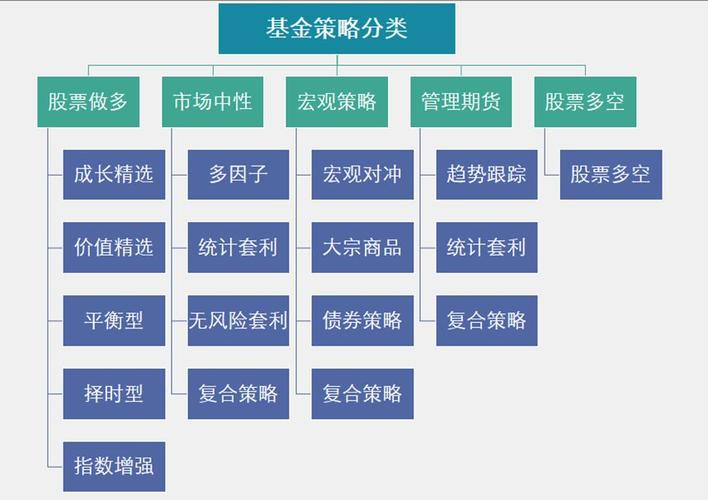 基金策略分类

股票做多
成长精选
价值精选
平衡型
择时型
指数增强

市场中性
多因子
统计套利
无风险套利
复合策略

宏观策略
宏观对冲
大宗商品
债券策略
复合策略

管理期货
趋势跟踪
统计套利
复合策略

股票多空
股票多空